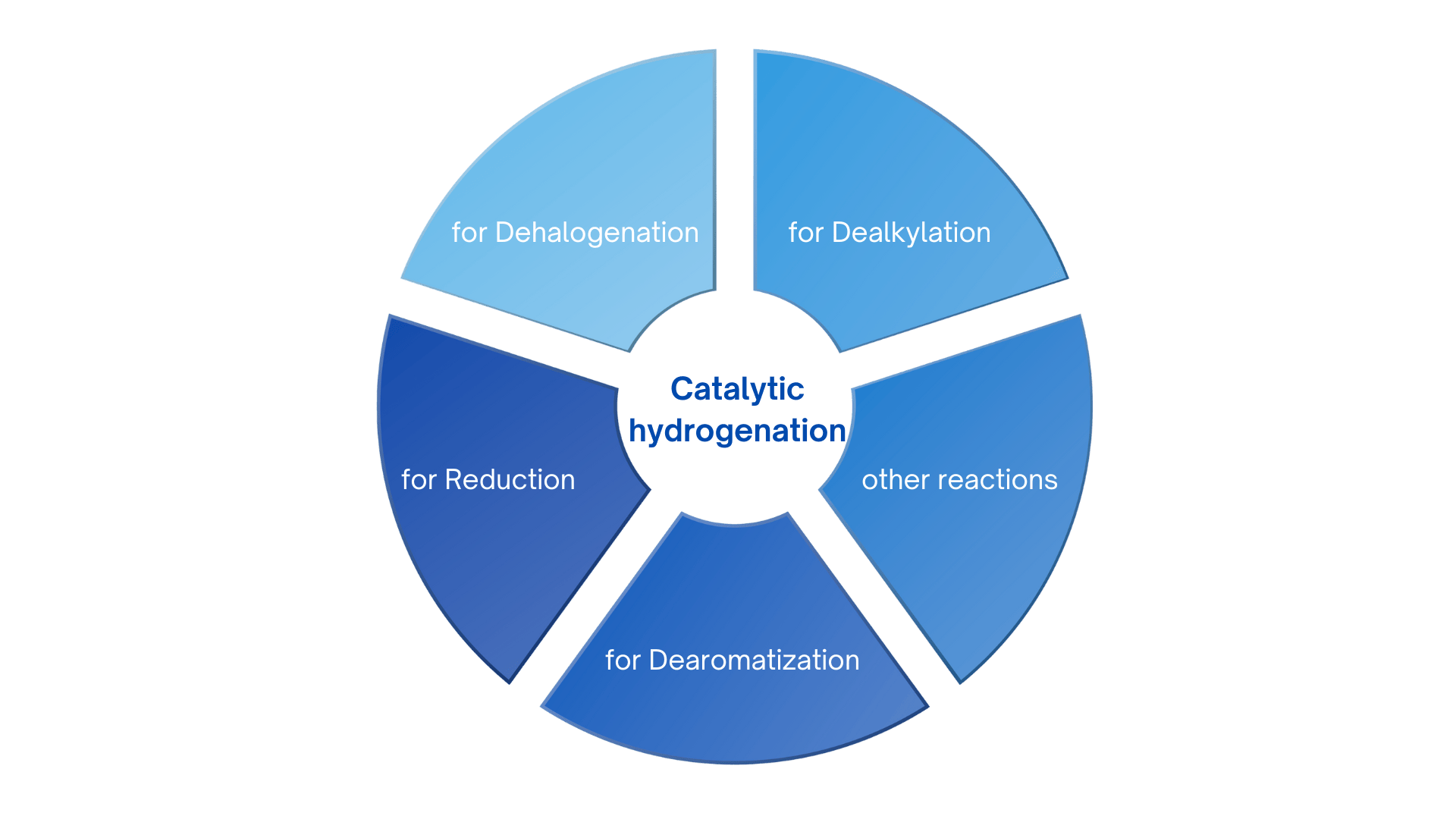 Catalytic hydrogenation

for Dehalogenation

for Dealkylation

other reactions

for Dearomatization

for Reduction